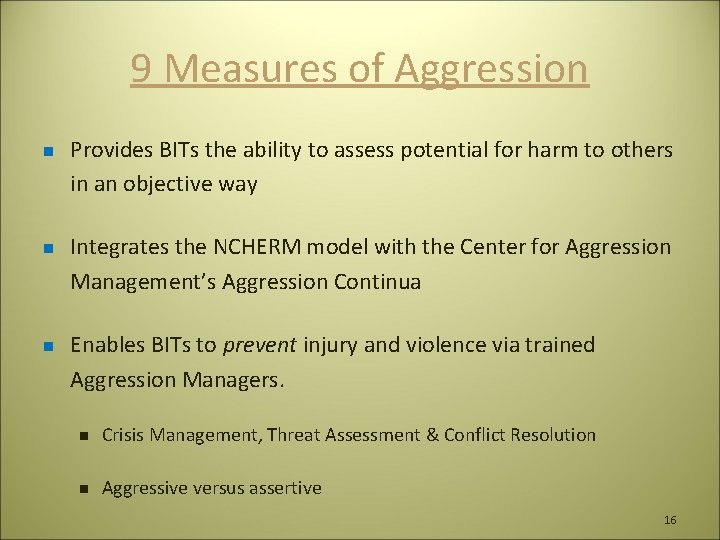 9 Measures of Aggression

- Provides BITs the ability to assess potential for harm to others in an objective way

- Integrates the NCHERM model with the Center for Aggression Management's Aggression Continua

- Enables BITs to prevent injury and violence via trained Aggression Managers.

  - Crisis Management, Threat Assessment & Conflict Resolution

  - Aggressive versus assertive

16